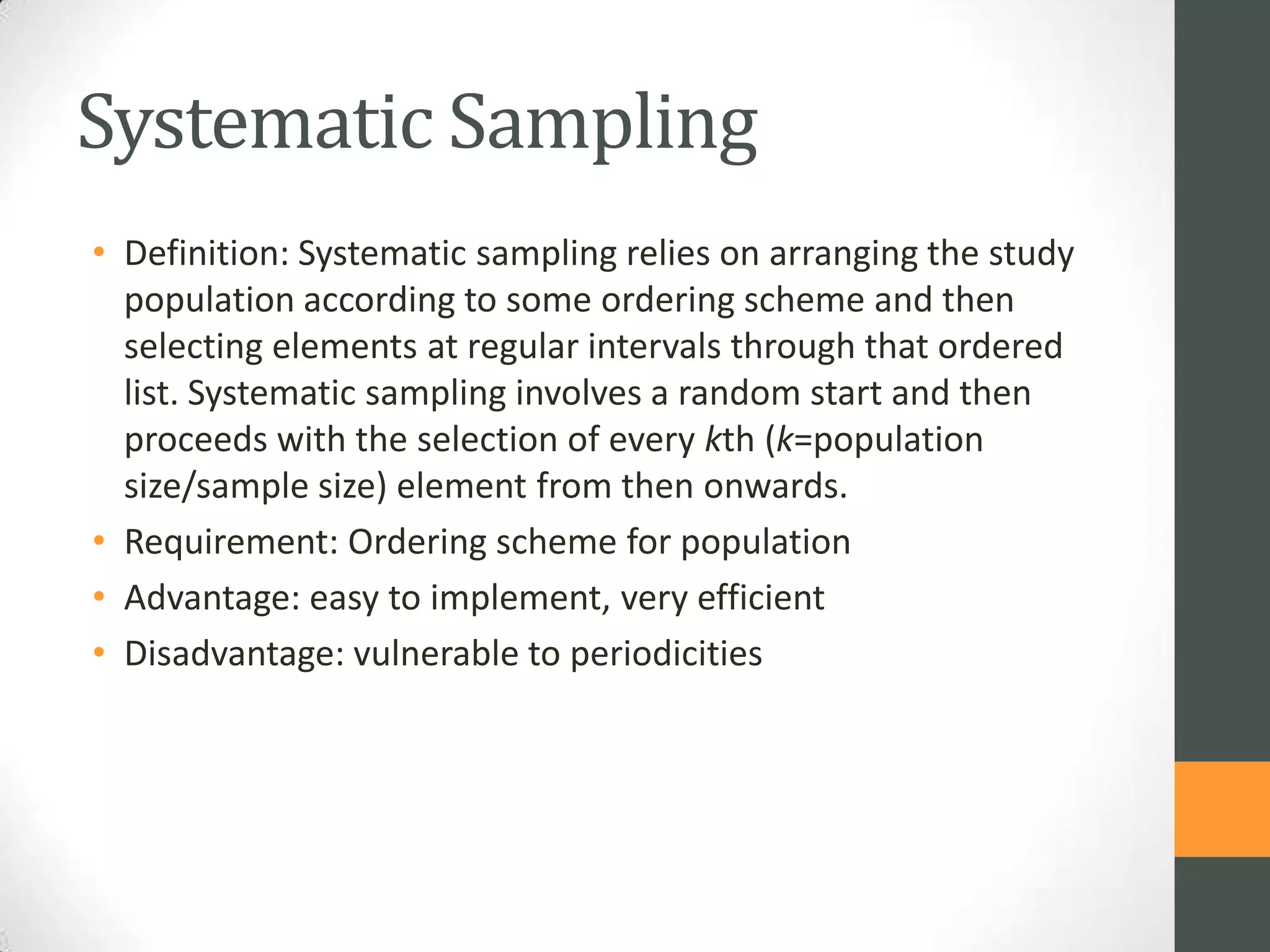 Systematic Sampling

• Definition: Systematic sampling relies on arranging the study population according to some ordering scheme and then selecting elements at regular intervals through that ordered list. Systematic sampling involves a random start and then proceeds with the selection of every $k$th ($k$=population size/sample size) element from then onwards.
• Requirement: Ordering scheme for population
• Advantage: easy to implement, very efficient
• Disadvantage: vulnerable to periodicities